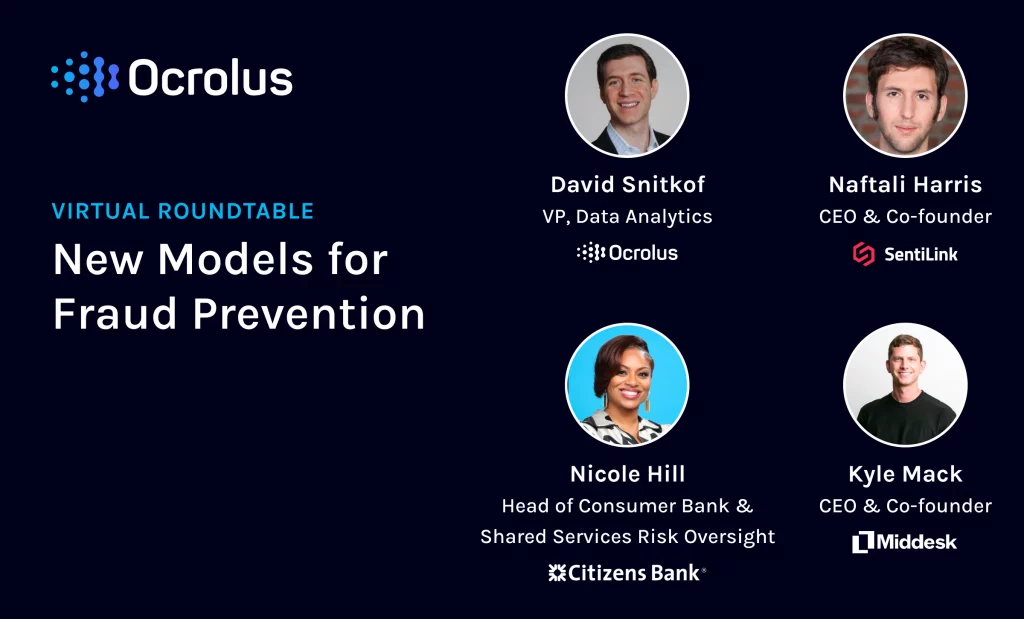 Ocrolus

VIRTUAL ROUNDTABLE

New Models for Fraud Prevention

David Snitkof
VP, Data Analytics
Ocrolus

Naftali Harris
CEO & Co-founder
SentiLink

Nicole Hill
Head of Consumer Bank & Shared Services Risk Oversight
Citizens Bank

Kyle Mack
CEO & Co-founder
Middesk